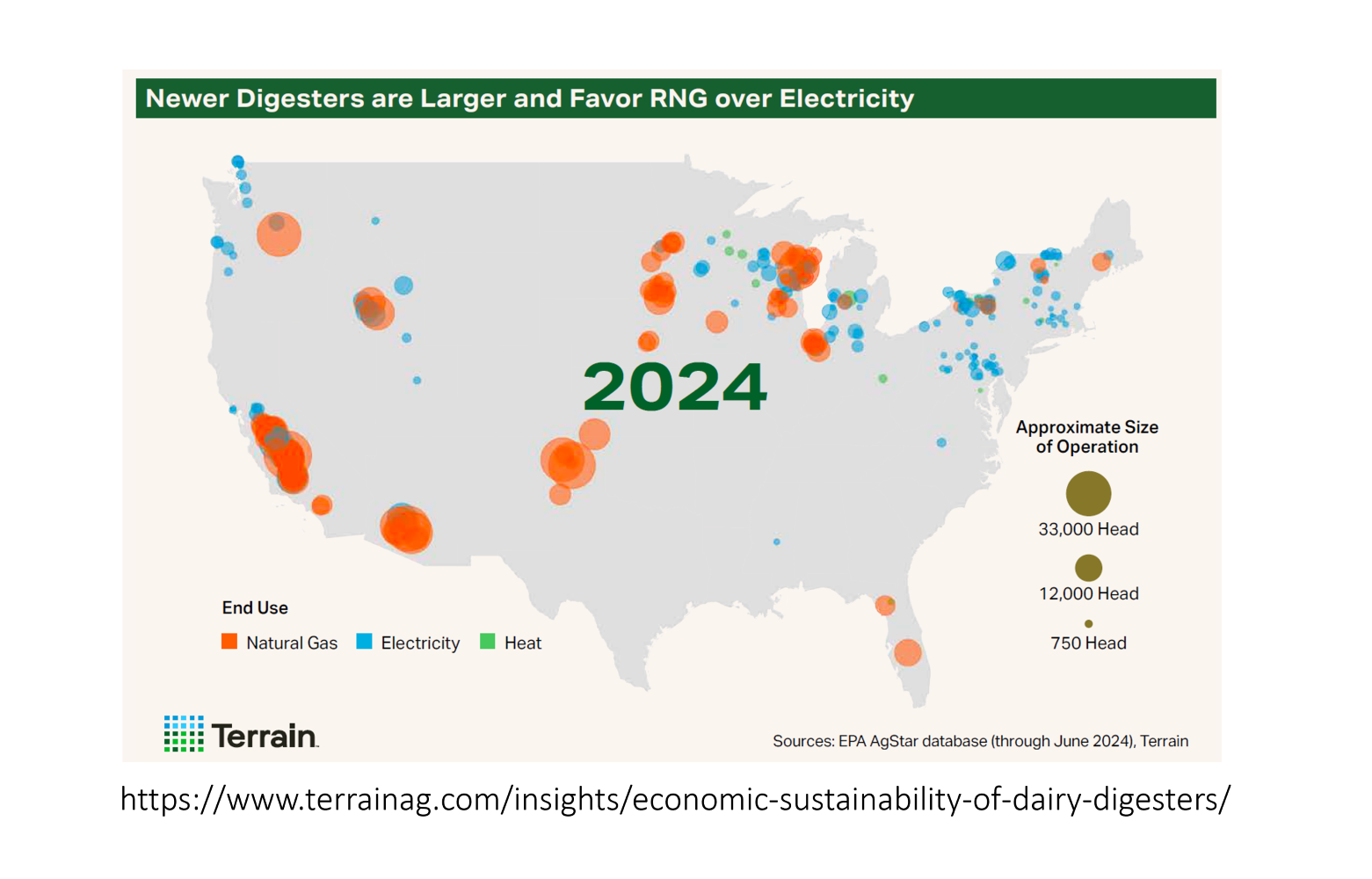 Newer Digesters are Larger and Favor RNG over Electricity

2024

Approximate Size of Operation

33,000 Head

12,000 Head

750 Head

End Use

Natural Gas Electricity Heat

Terrain.

Sources: EPA AgStar database (through June 2024), Terrain

https://www.terrainag.com/insights/economic-sustainability-of-dairy-digesters/